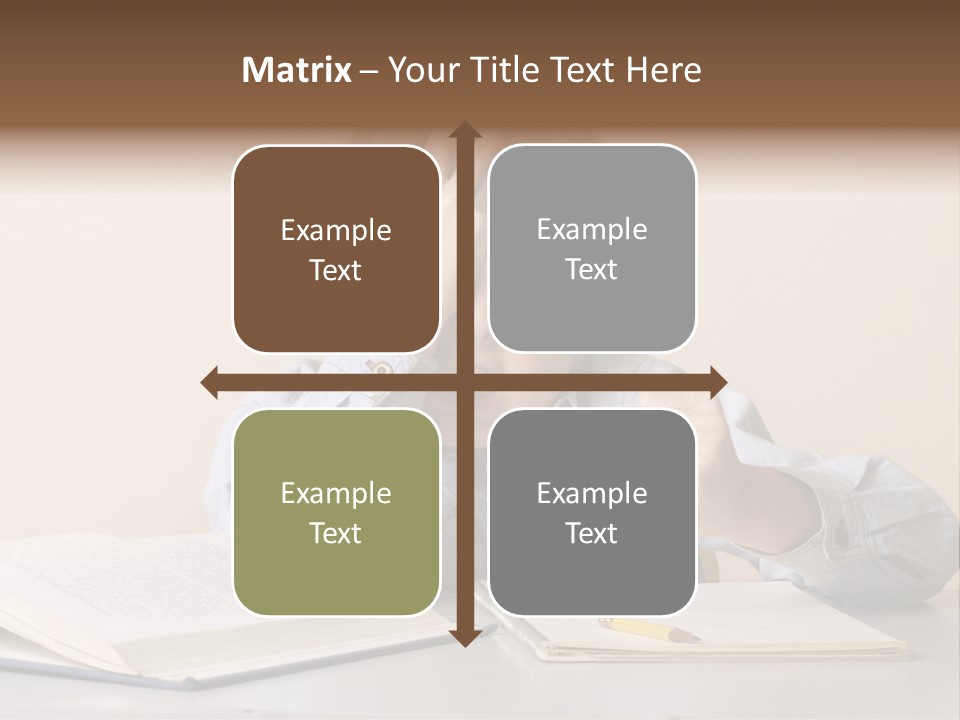 Matrix – Your Title Text Here

Example Text

Example Text

Example Text

Example Text